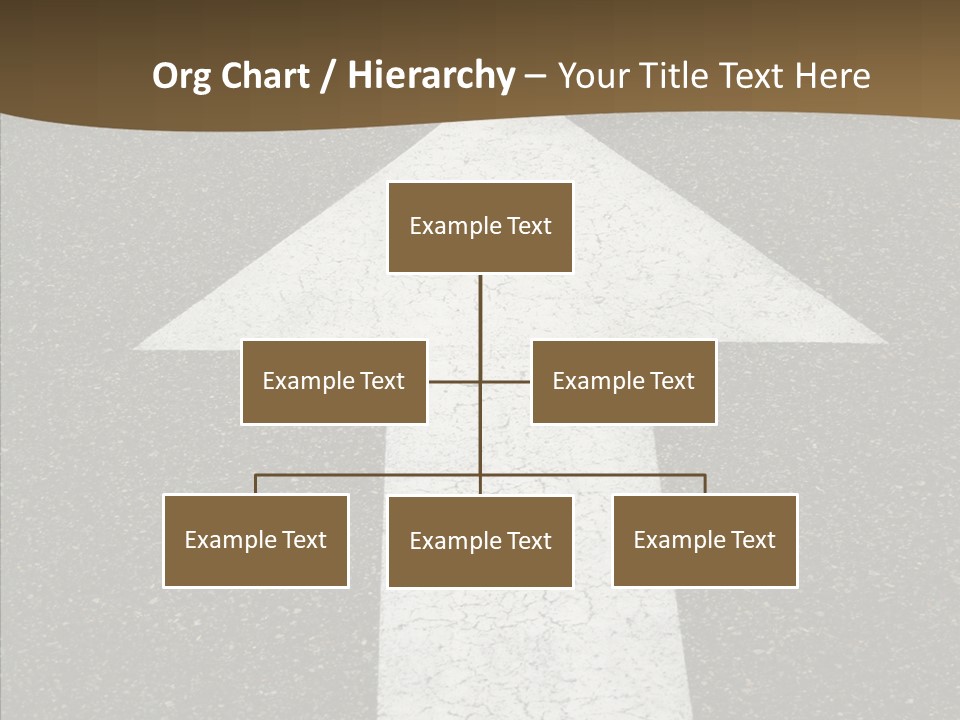 Org Chart / Hierarchy – Your Title Text Here

Example Text

Example Text

Example Text

Example Text

Example Text

Example Text